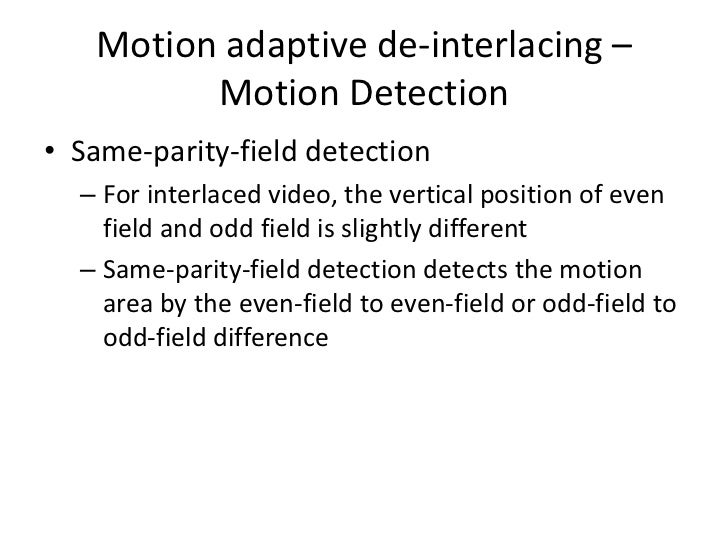 Motion adaptive de-interlacing – Motion Detection

• Same-parity-field detection

– For interlaced video, the vertical position of even field and odd field is slightly different

– Same-parity-field detection detects the motion area by the even-field to even-field or odd-field to odd-field difference